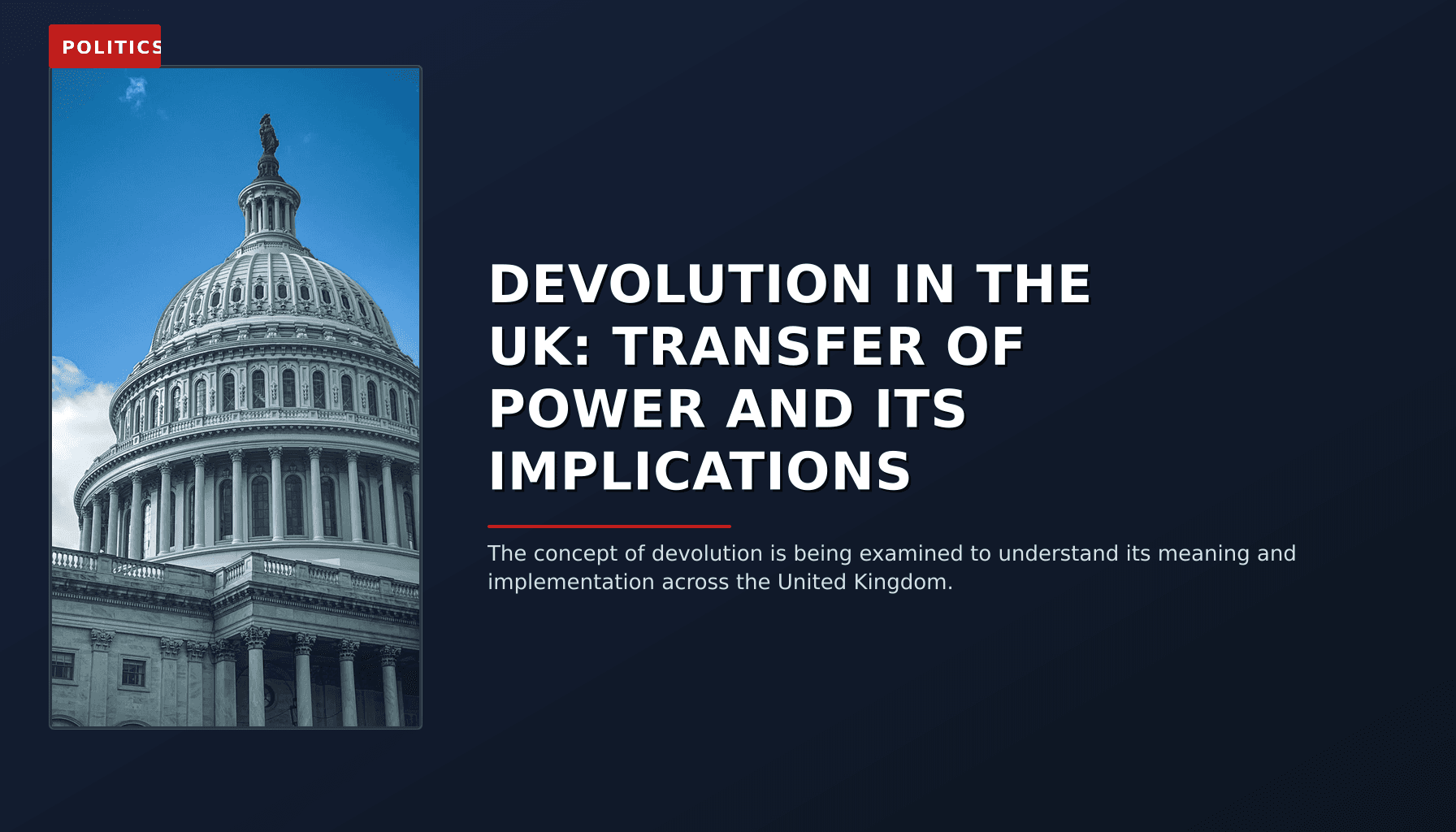 POLITICS

DEVOLUTION IN THE UK: TRANSFER OF POWER AND ITS IMPLICATIONS

The concept of devolution is being examined to understand its meaning and implementation across the United Kingdom.